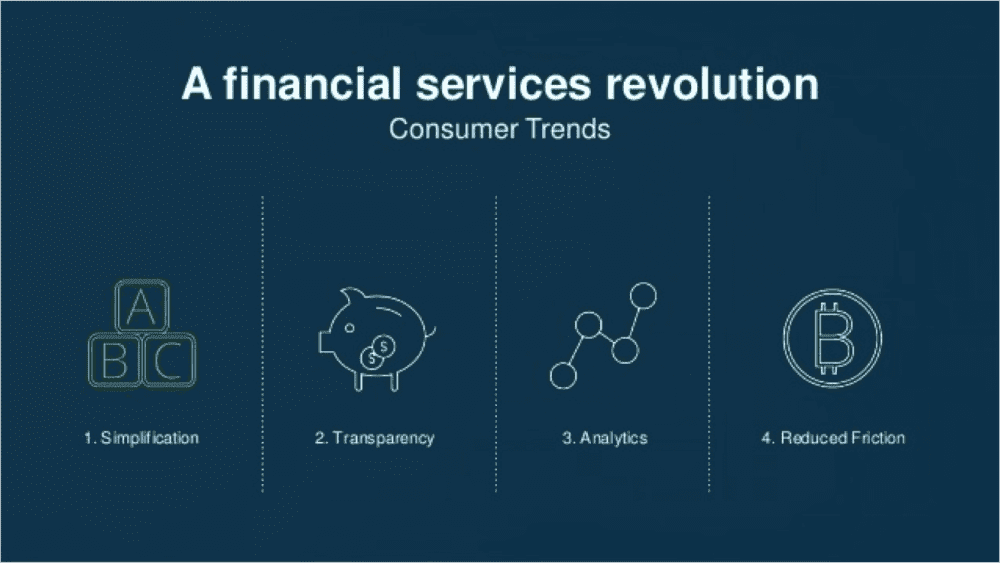 A financial services revolution
Consumer Trends

A
B C

$ $

1. Simplification

2. Transparency

3. Analytics

4. Reduced Friction